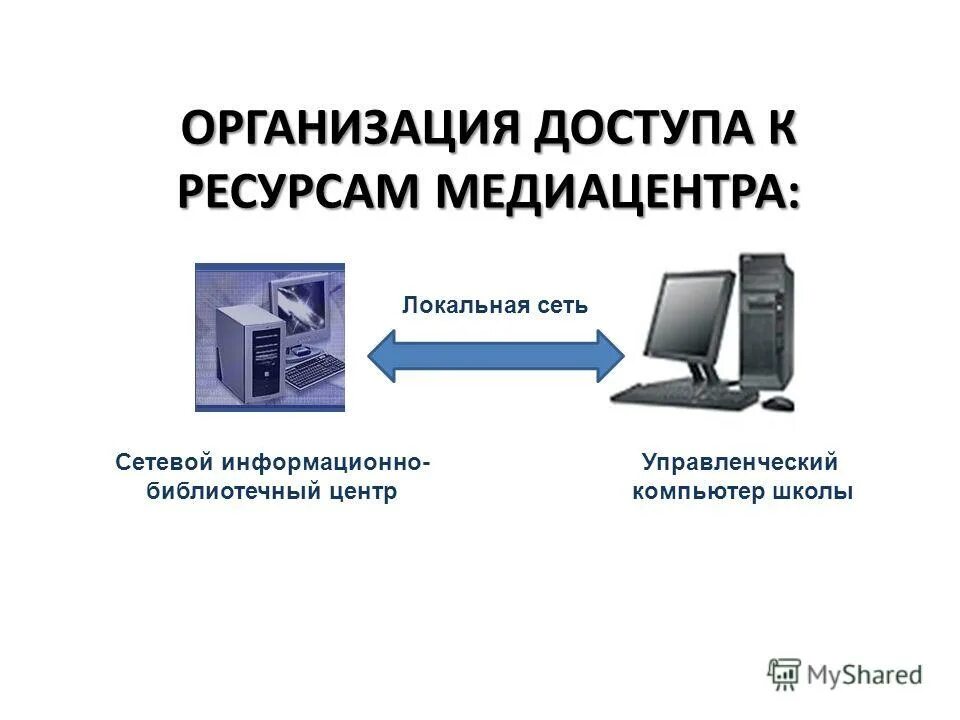 ОРГАНИЗАЦИЯ ДОСТУПА К РЕСУРСАМ МЕДИАЦЕНТРА:

Локальная сеть

Сетевой информационно-библиотечный центр

Управленческий компьютер школы

MyShared